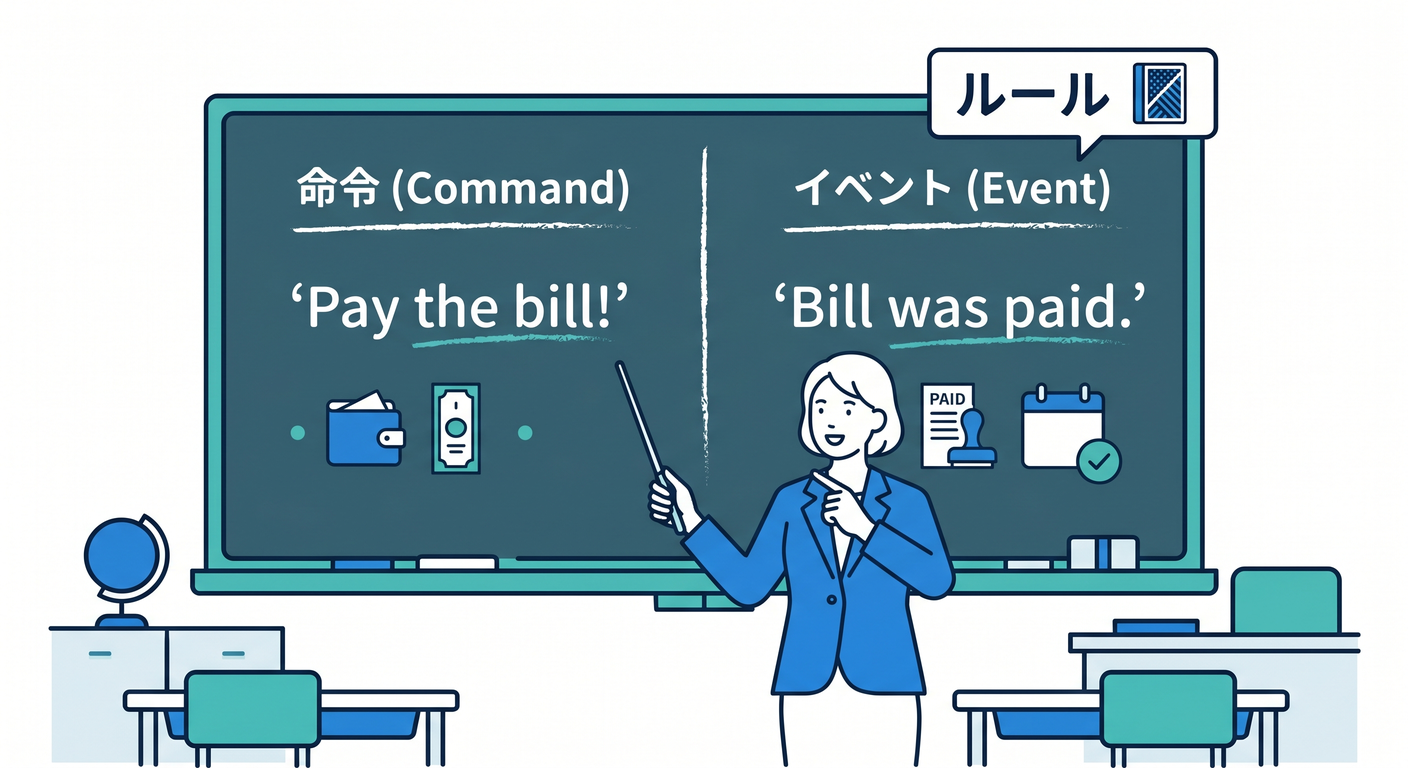 ルール

命令 (Command)

‘Pay the bill!’

イベント (Event)

‘Bill was paid.’

PAID